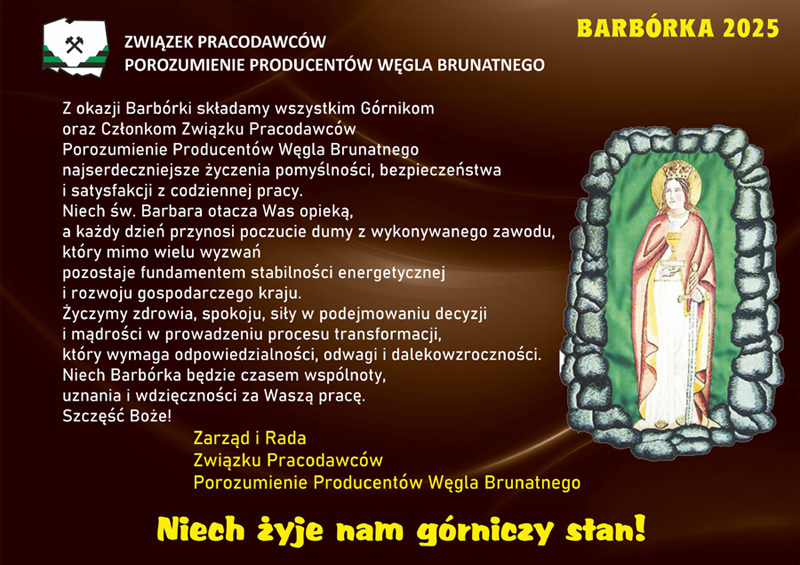 ZWIĄZEK PRACODAWCÓW
POROZUMIENIE PRODUCENTÓW WĘGLA BRUNATNEGO

BARBÓRKA 2025

Z okazji Barbórki składamy wszystkim Górnikom oraz Członkom Związku Pracodawców Porozumienie Producentów Węgla Brunatnego najserdeczniejsze życzenia pomyślności, bezpieczeństwa i satysfakcji z codziennej pracy. Niech św. Barbara otacza Was opieką, a każdy dzień przynosi poczucie dumy z wykonywanego zawodu, który mimo wielu wyzwań pozostaje fundamentem stabilności energetycznej i rozwoju gospodarczego kraju. Życzymy zdrowia, spokoju, siły w podejmowaniu decyzji i mądrości w prowadzeniu procesu transformacji, który wymaga odpowiedzialności, odwagi i dalekowzroczności. Niech Barbórka będzie czasem wspólnoty, uznania i wdzięczności za Waszą pracę. Szczęść Boże!

Zarząd i Rada
Związku Pracodawców
Porozumienie Producentów Węgla Brunatnego

Niech żyje nam górniczy stan!